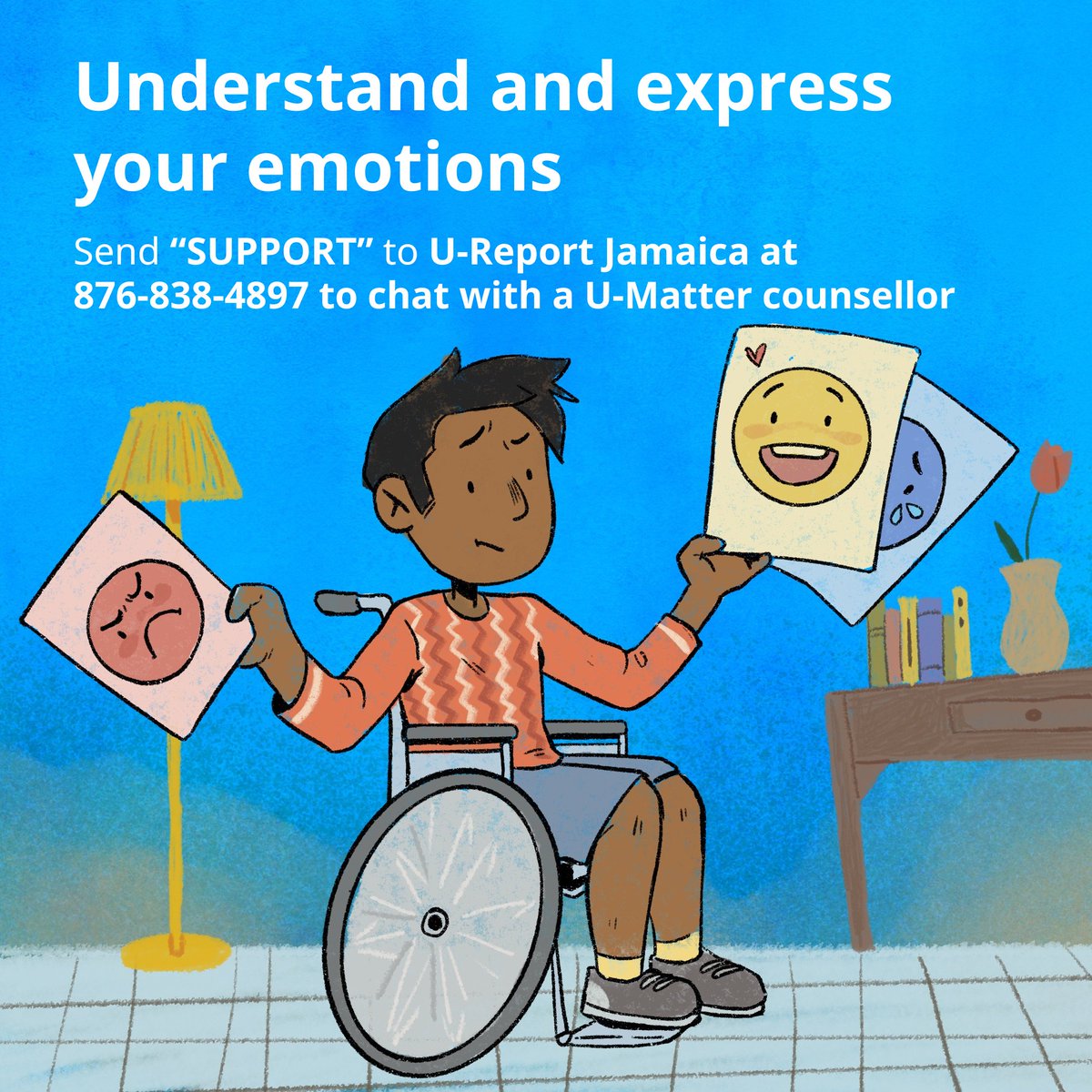 Understand and express your emotions

Send “SUPPORT” to U-Report Jamaica at 876-838-4897 to chat with a U-Matter counsellor